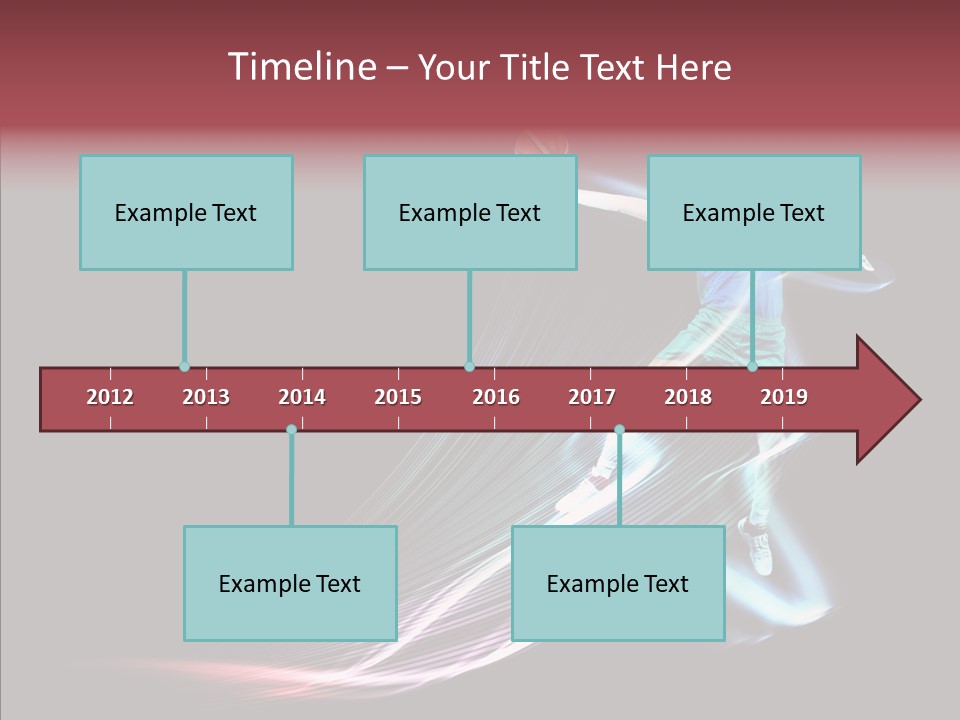 Timeline – Your Title Text Here

Example Text

Example Text

Example Text

2012 2013 2014 2015 2016 2017 2018 2019

Example Text

Example Text